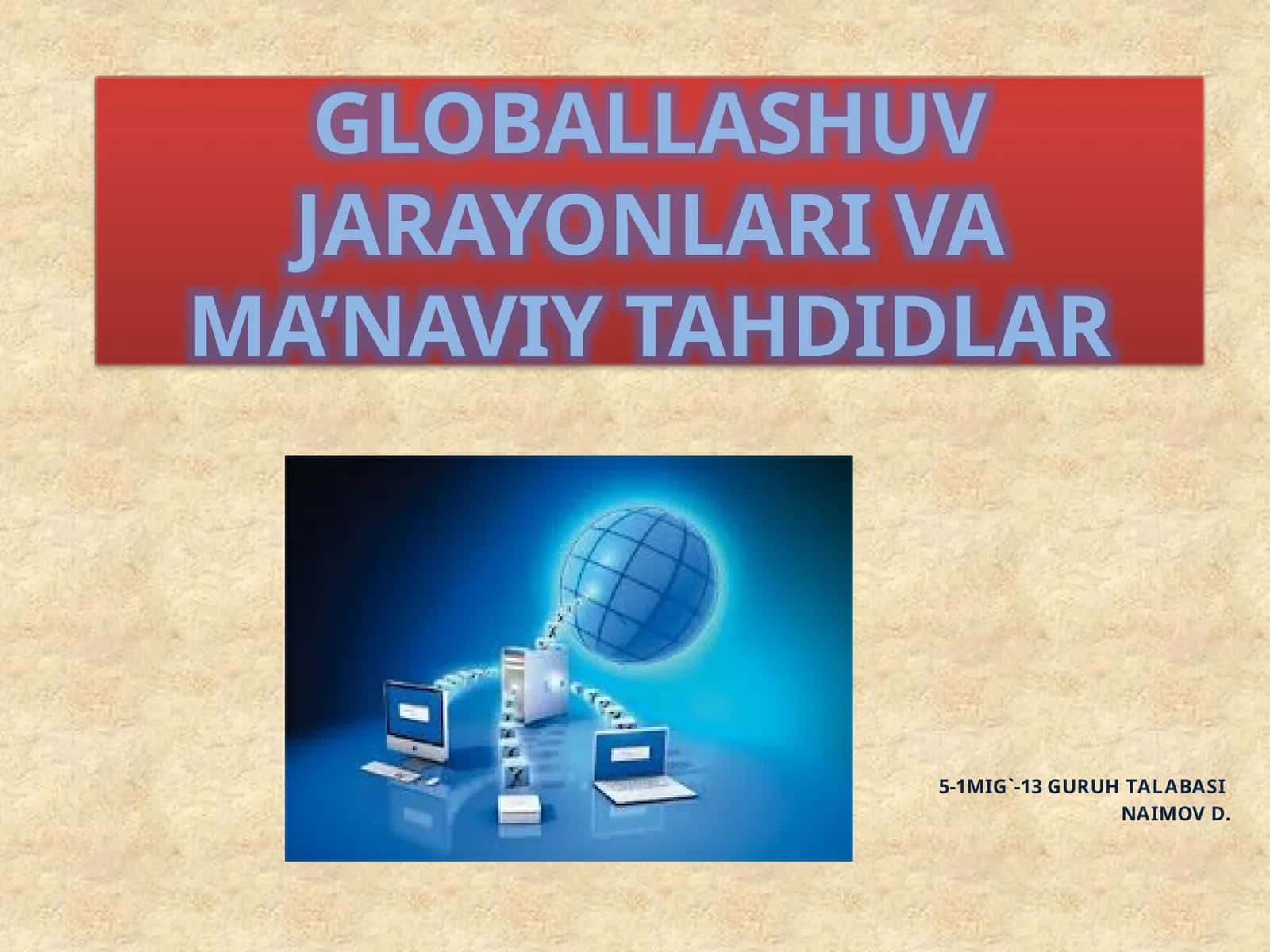 GLOBALLASHUV JARAYONLARI VA MA’NAVIY TAHDIDLAR

5-1MIG`-13 GURUH TALABASI
NAIMOV D.